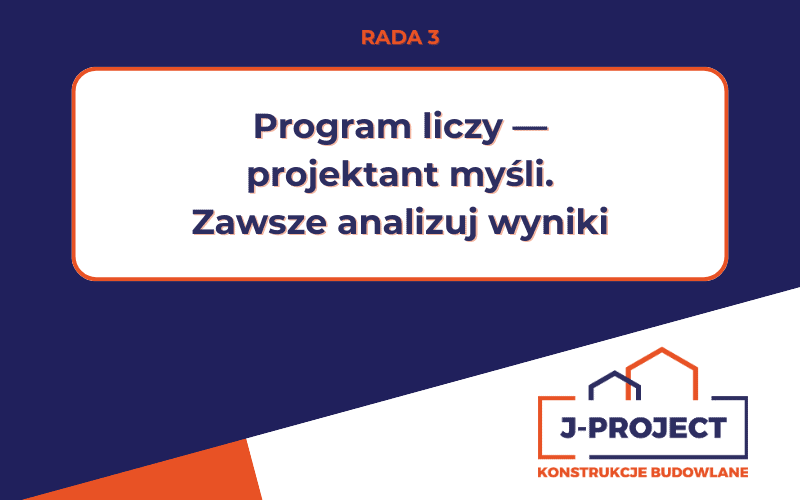 RADA 3

Program liczy — projektant myśli. Zawsze analizuj wyniki

J-PROJECT
KONSTRUKCJE BUDOWLANE